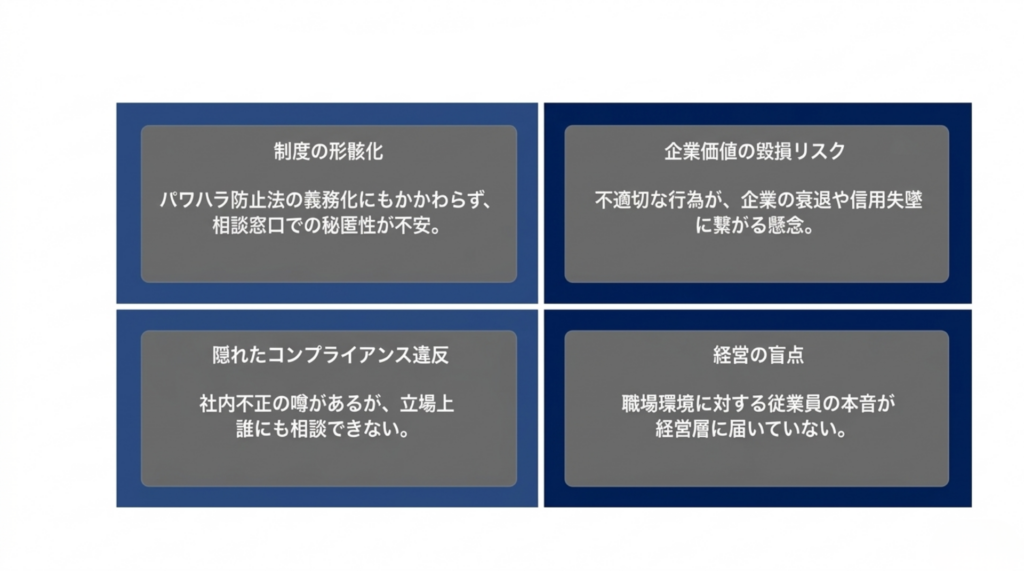 制度の形骸化

パワハラ防止法の義務化にもかかわらず、相談窓口での秘匿性が不安。

企業価値の毀損リスク

不適切な行為が、企業の衰退や信用失墜に繋がる懸念。

隠れたコンプライアンス違反

社内不正の噂があるが、立場上誰にも相談できない。

経営の盲点

職場環境に対する従業員の本音が経営層に届いていない。